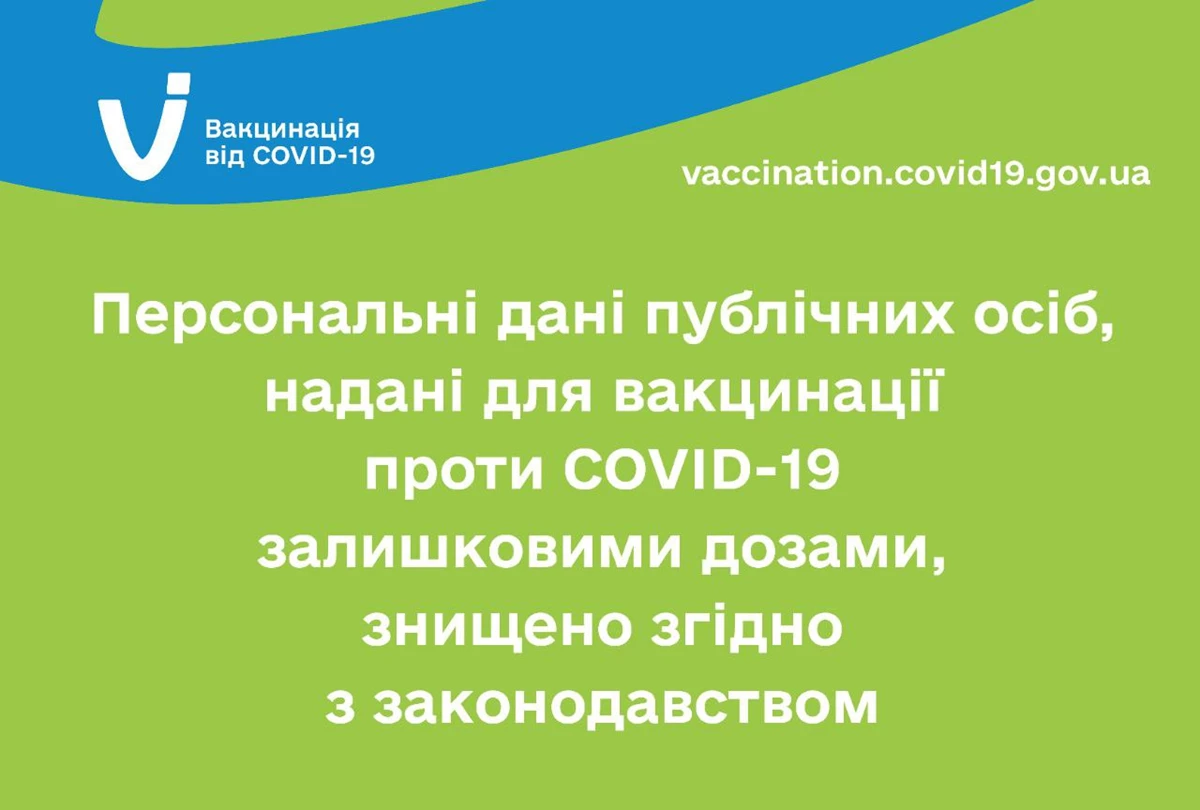 Вакцинація від COVID-19

vaccination.covid19.gov.ua

Персональні дані публічних осіб, надані для вакцинації проти COVID-19 залишковими дозами, знищено згідно з законодавством